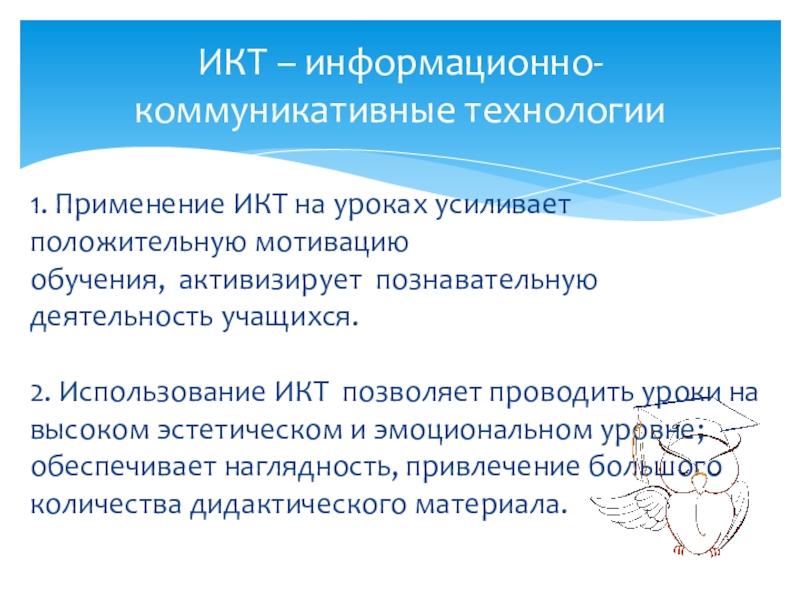 ИКТ – информационно-коммуникативные технологии

1. Применение ИКТ на уроках усиливает положительную мотивацию обучения, активизирует познавательную деятельность учащихся.

2. Использование ИКТ позволяет проводить уроки на высоком эстетическом и эмоциональном уровне; обеспечивает наглядность, привлечение большого количества дидактического материала.